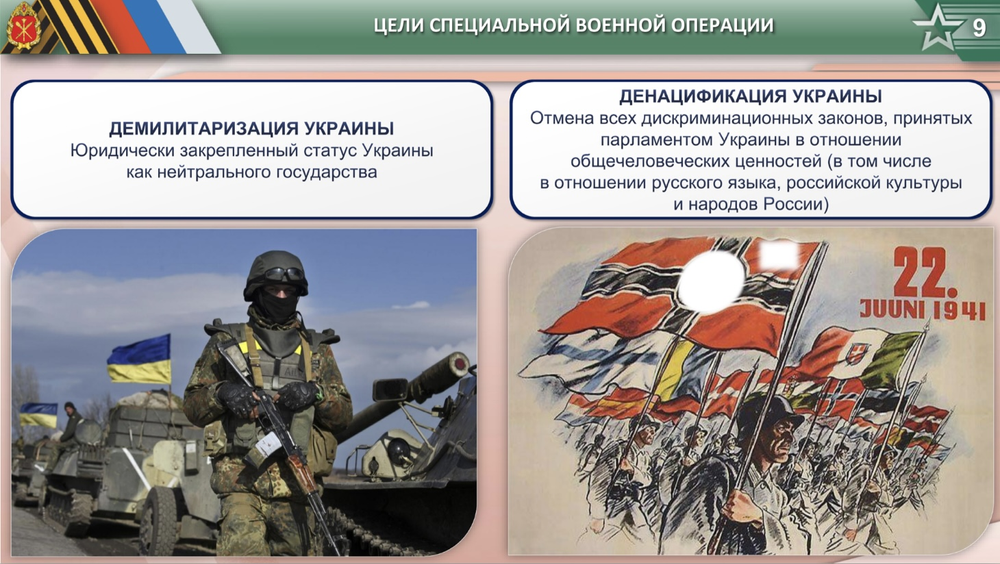 ЦЕЛИ СПЕЦИАЛЬНОЙ ВОЕННОЙ ОПЕРАЦИИ

9

ДЕМИЛИТАРИЗАЦИЯ УКРАИНЫ
Юридически закрепленный статус Украины как нейтрального государства

ДЕНАЦИФИКАЦИЯ УКРАИНЫ
Отмена всех дискриминационных законов, принятых парламентом Украины в отношении общечеловеческих ценностей (в том числе в отношении русского языка, российской культуры и народов России)

22.
JUUNI 1941